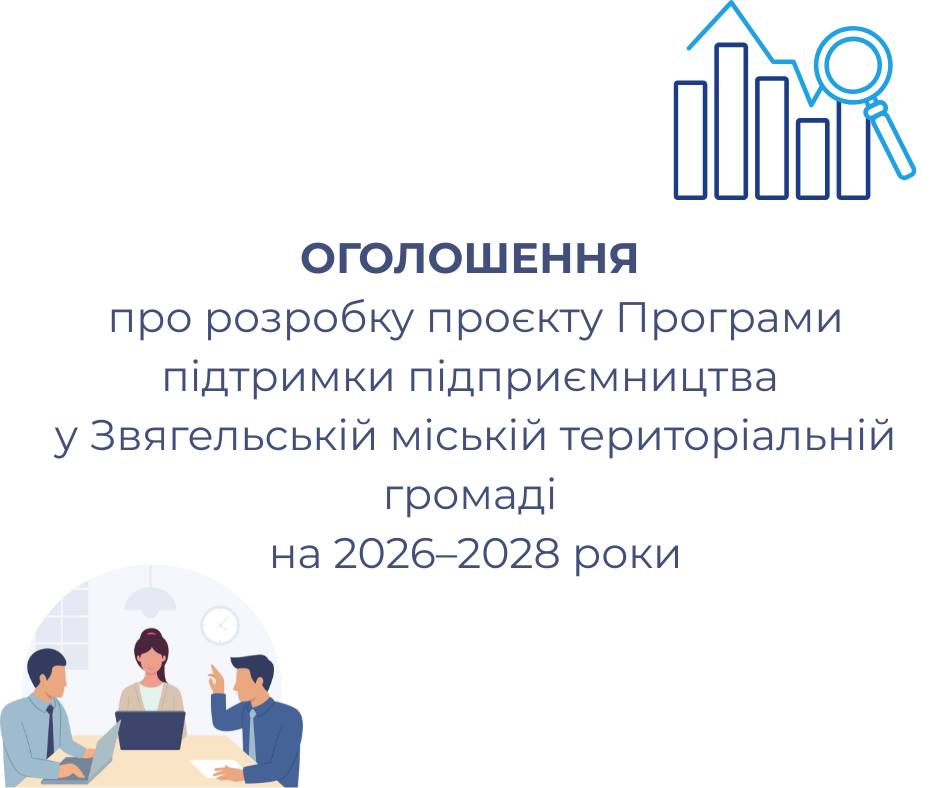 ОГОЛОШЕННЯ
про розробку проєкту Програми підтримки підприємництва у Звягельській міській територіальній громаді на 2026–2028 роки